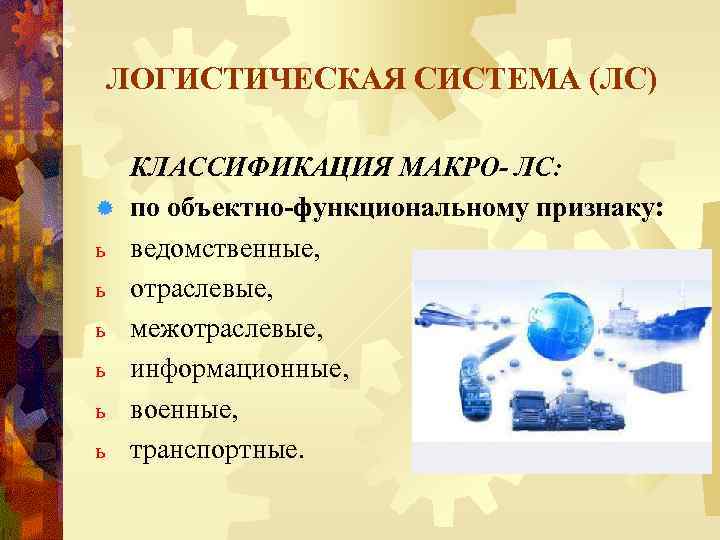 ЛОГИСТИЧЕСКАЯ СИСТЕМА (ЛС)

КЛАССИФИКАЦИЯ МАКРО- ЛС:

по объектно-функциональному признаку:

ь ведомственные,

ь отраслевые,

ь межотраслевые,

ь информационные,

ь военные,

ь транспортные.